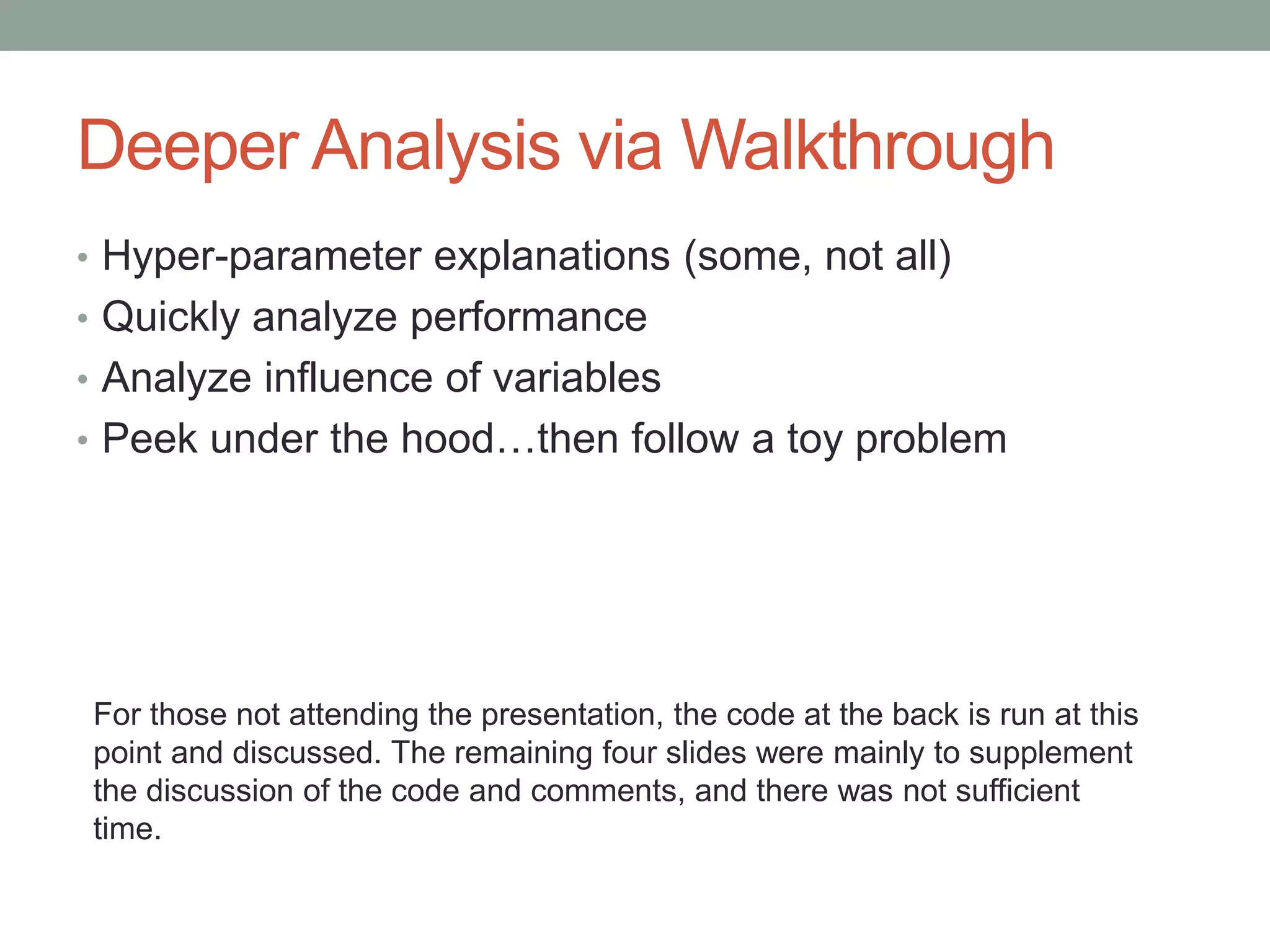 Deeper Analysis via Walkthrough

• Hyper-parameter explanations (some, not all)
• Quickly analyze performance
• Analyze influence of variables
• Peek under the hood…then follow a toy problem

For those not attending the presentation, the code at the back is run at this point and discussed. The remaining four slides were mainly to supplement the discussion of the code and comments, and there was not sufficient time.